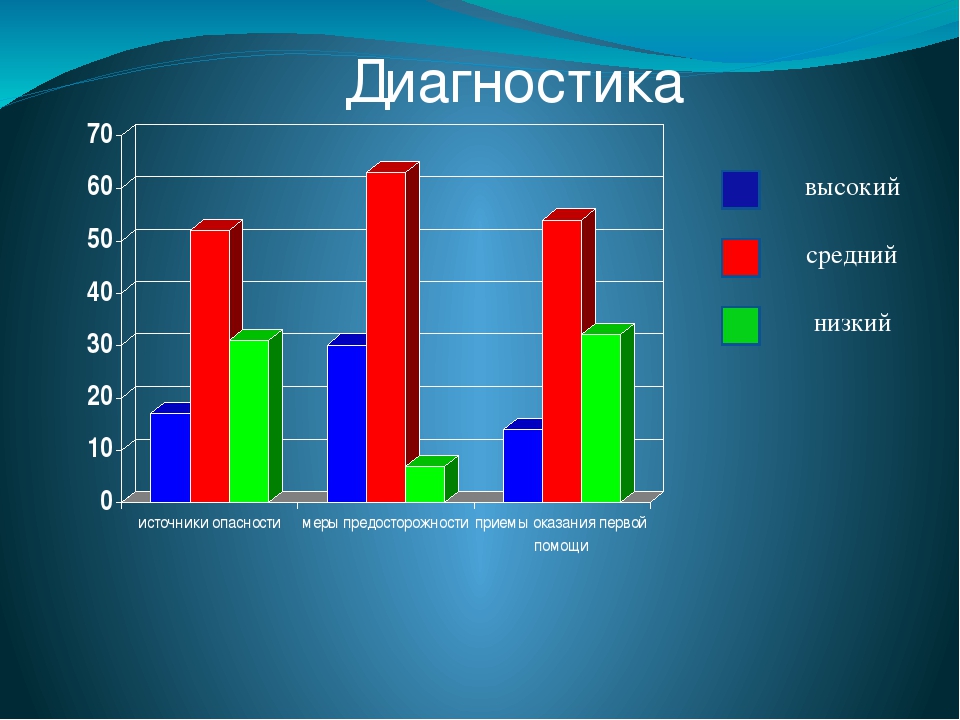 Диагностика

70
60
50
40
30
20
10
0

источники опасности
меры предосторожности
приемы оказания первой помощи

высокий
средний
низкий